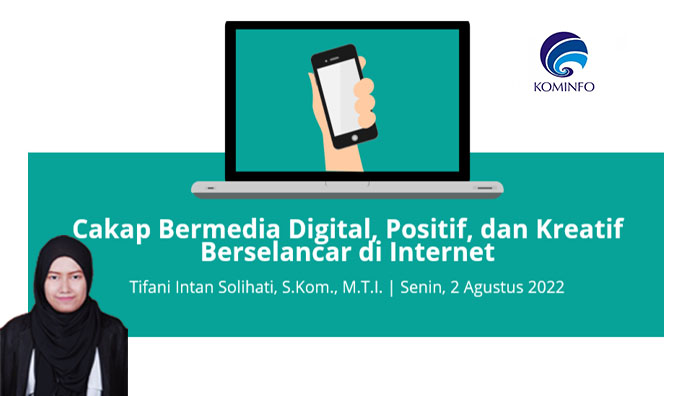 KOMINFO

Cakap Bermedia Digital, Positif, dan Kreatif Berselancar di Internet

Tifani Intan Solihati, S.Kom., M.T.I. | Senin, 2 Agustus 2022